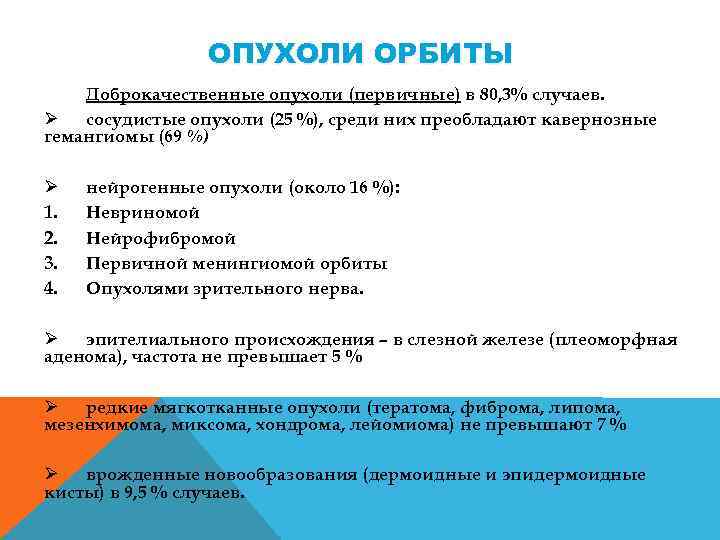 ОПУХОЛИ ОРБИТЫ

Доброкачественные опухоли (первичные) в 80,3% случаев.

➢ сосудистые опухоли (25 %), среди них преобладают кавернозные гемангиомы (69 %)

➢ нейрогенные опухоли (около 16 %):

1. Невриномой

2. Нейрофибромой

3. Первичной менингиомой орбиты

4. Опухолями зрительного нерва.

➢ эпителиального происхождения – в слезной железе (плеоморфная аденома), частота не превышает 5 %

➢ редкие мягкотканные опухоли (тератома, фиброма, липома, мезенхимома, миксома, хондрома, лейомиома) не превышают 7 %

➢ врожденные новообразования (дермоидные и эпидермоидные кисты) в 9,5 % случаев.